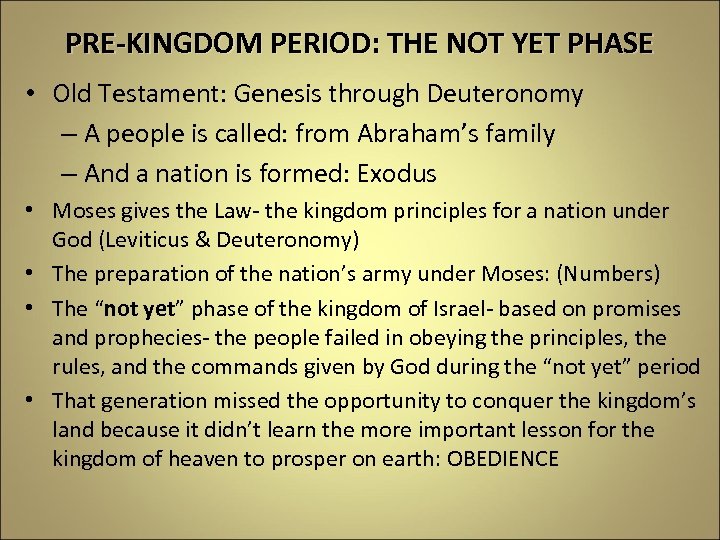 PRE-KINGDOM PERIOD: THE NOT YET PHASE

• Old Testament: Genesis through Deuteronomy
– A people is called: from Abraham's family
– And a nation is formed: Exodus

• Moses gives the Law- the kingdom principles for a nation under God (Leviticus & Deuteronomy)

• The preparation of the nation's army under Moses: (Numbers)

• The "not yet" phase of the kingdom of Israel- based on promises and prophecies- the people failed in obeying the principles, the rules, and the commands given by God during the "not yet" period

• That generation missed the opportunity to conquer the kingdom's land because it didn't learn the more important lesson for the kingdom of heaven to prosper on earth: OBEDIENCE